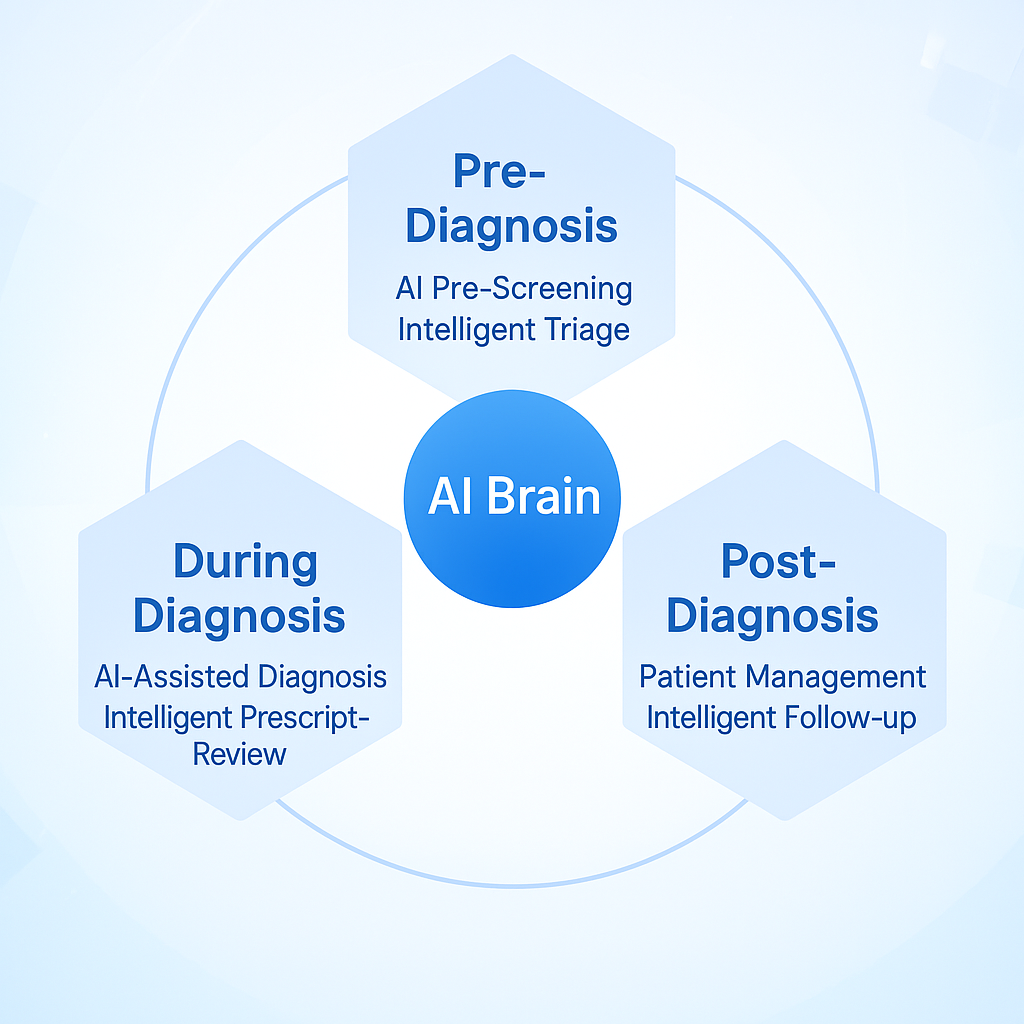 Pre-Diagnosis
AI Pre-Screening
Intelligent Triage

AI Brain

During Diagnosis
AI-Assisted Diagnosis
Intelligent Prescript-Review

Post-Diagnosis
Patient Management
Intelligent Follow-up